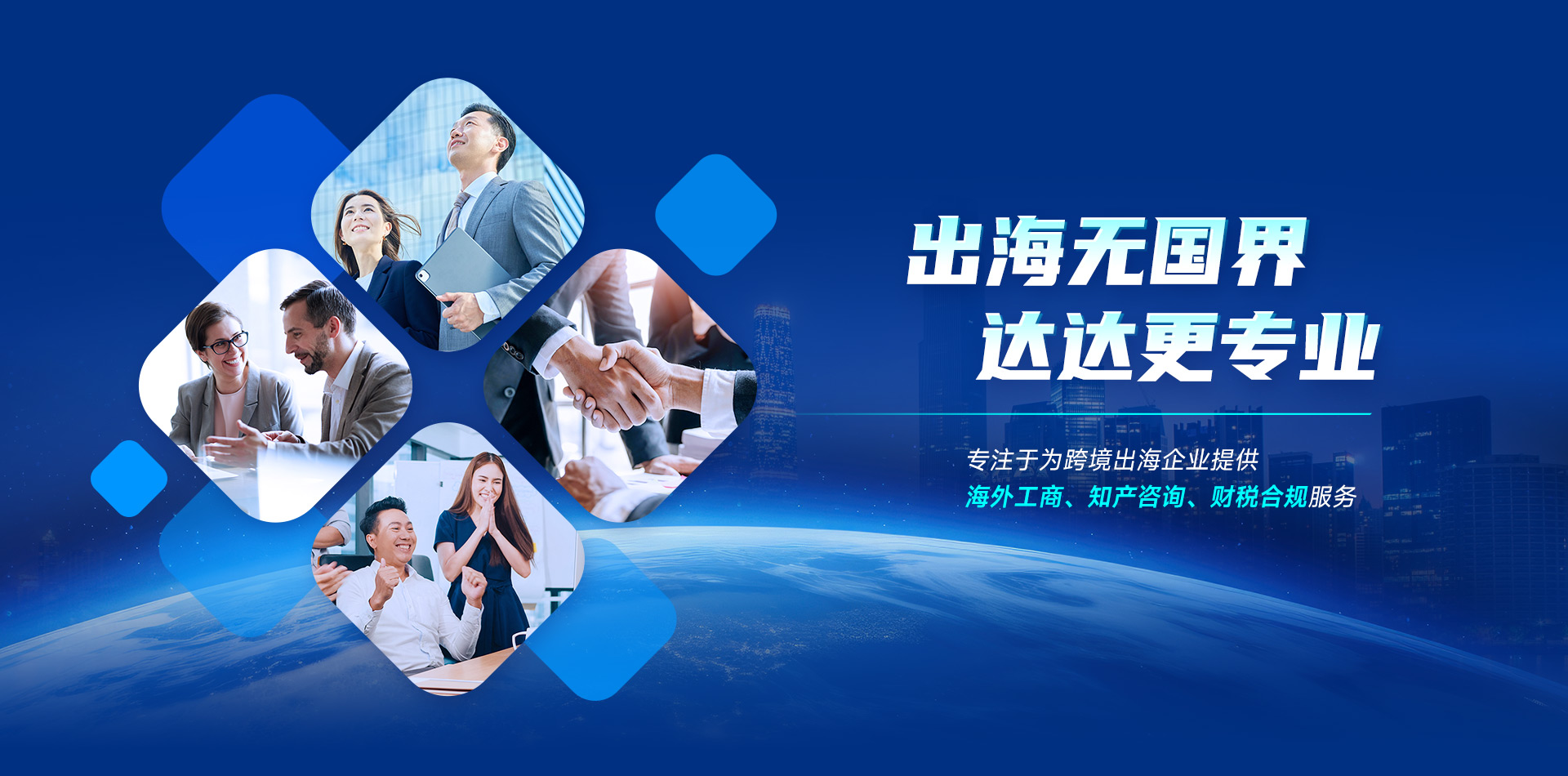 出海无国界
达达更专业

专注于为跨境出海企业提供
海外工商、知产咨询、财税合规服务